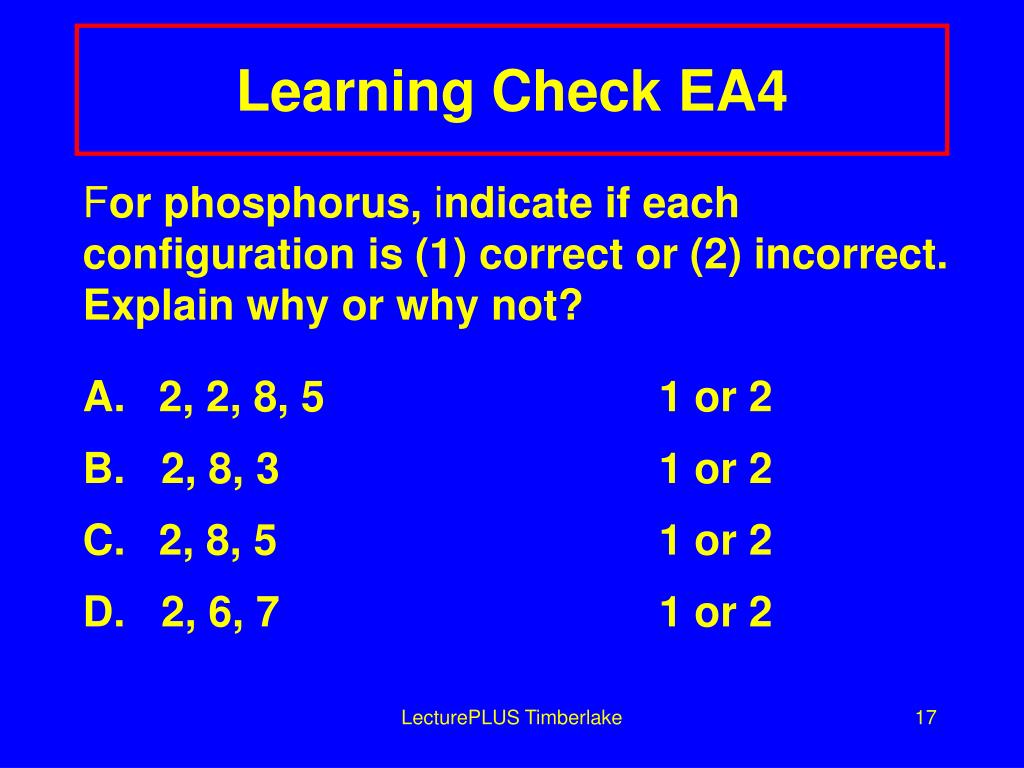 Learning Check EA4

For phosphorus, indicate if each configuration is (1) correct or (2) incorrect. Explain why or why not?

A. 2, 2, 8, 5 1 or 2
B. 2, 8, 3 1 or 2
C. 2, 8, 5 1 or 2
D. 2, 6, 7 1 or 2

LecturePLUS Timberlake

17